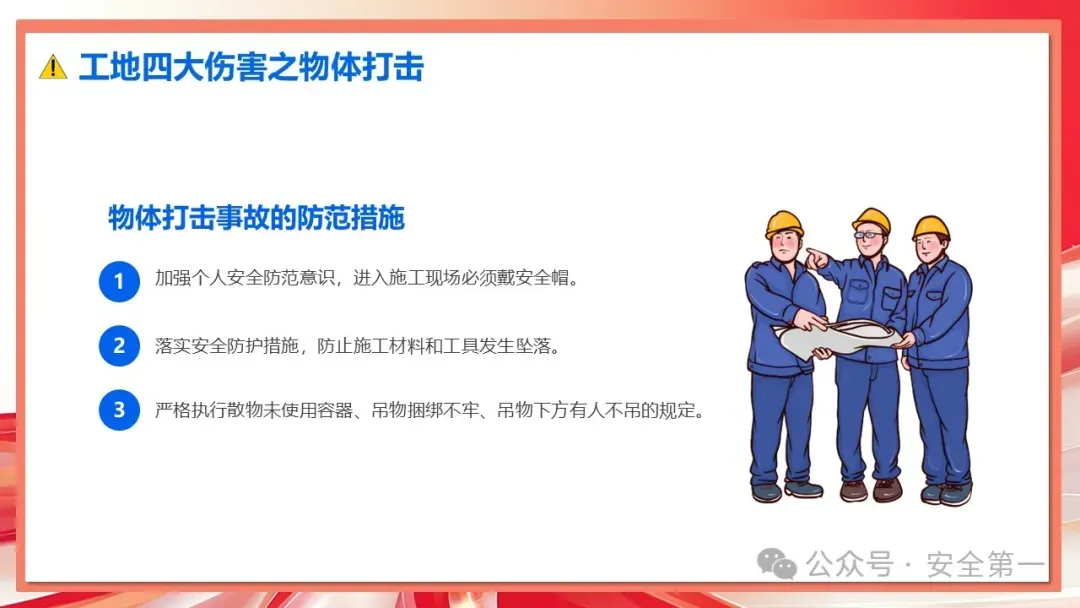 工地四大伤害之物体打击

物体打击事故的防范措施

1 加强个人安全防范意识，进入施工现场必须戴安全帽。

2 落实安全防护措施，防止施工材料和工具发生坠落。

3 严格执行散物未使用容器、吊物捆绑不牢、吊物下方有人不吊的规定。

公众号 · 安全第一